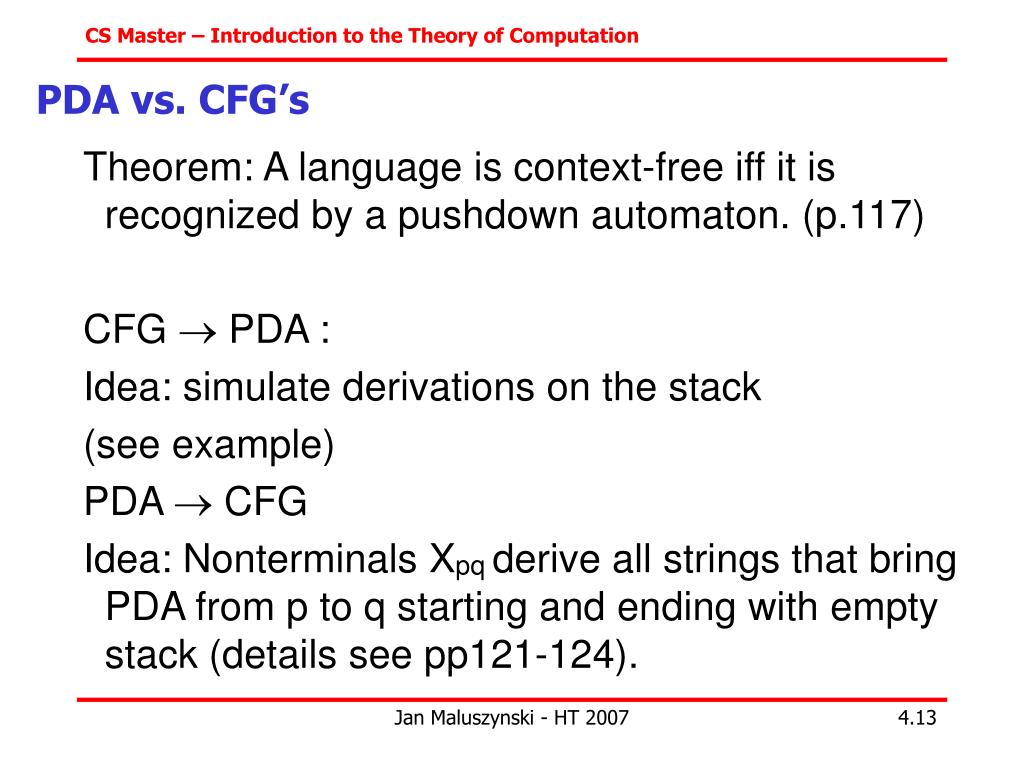 CS Master – Introduction to the Theory of Computation

PDA vs. CFG's

Theorem: A language is context-free iff it is recognized by a pushdown automaton. (p.117)

CFG $\rightarrow$ PDA :

Idea: simulate derivations on the stack

(see example)

PDA $\rightarrow$ CFG

Idea: Nonterminals $X_{pq}$ derive all strings that bring PDA from p to q starting and ending with empty stack (details see pp121-124).

Jan Maluszynski - HT 2007

4.13